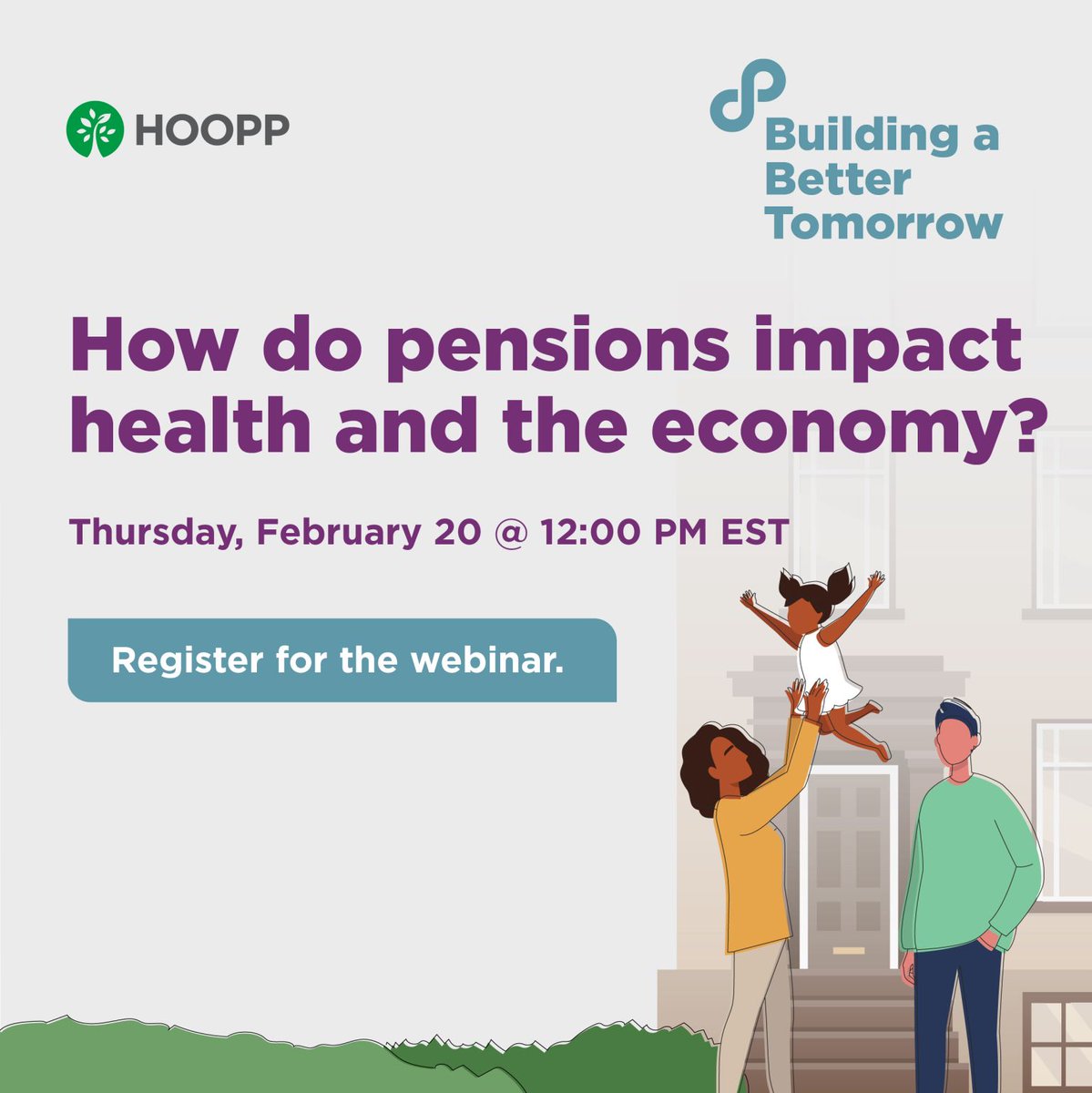 HOOPP

Building a Better Tomorrow

How do pensions impact health and the economy?

Thursday, February 20 @ 12:00 PM EST

Register for the webinar.